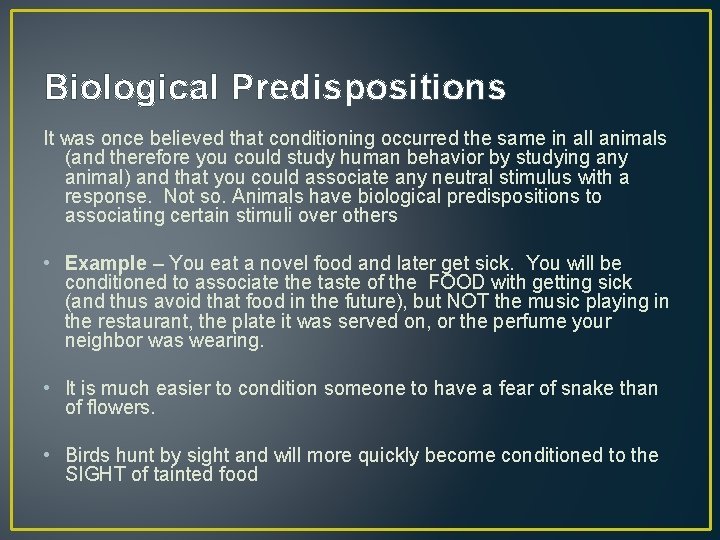 Biological Predispositions

It was once believed that conditioning occurred the same in all animals (and therefore you could study human behavior by studying any animal) and that you could associate any neutral stimulus with a response. Not so. Animals have biological predispositions to associating certain stimuli over others

• Example – You eat a novel food and later get sick. You will be conditioned to associate the taste of the FOOD with getting sick (and thus avoid that food in the future), but NOT the music playing in the restaurant, the plate it was served on, or the perfume your neighbor was wearing.

• It is much easier to condition someone to have a fear of snake than of flowers.

• Birds hunt by sight and will more quickly become conditioned to the SIGHT of tainted food